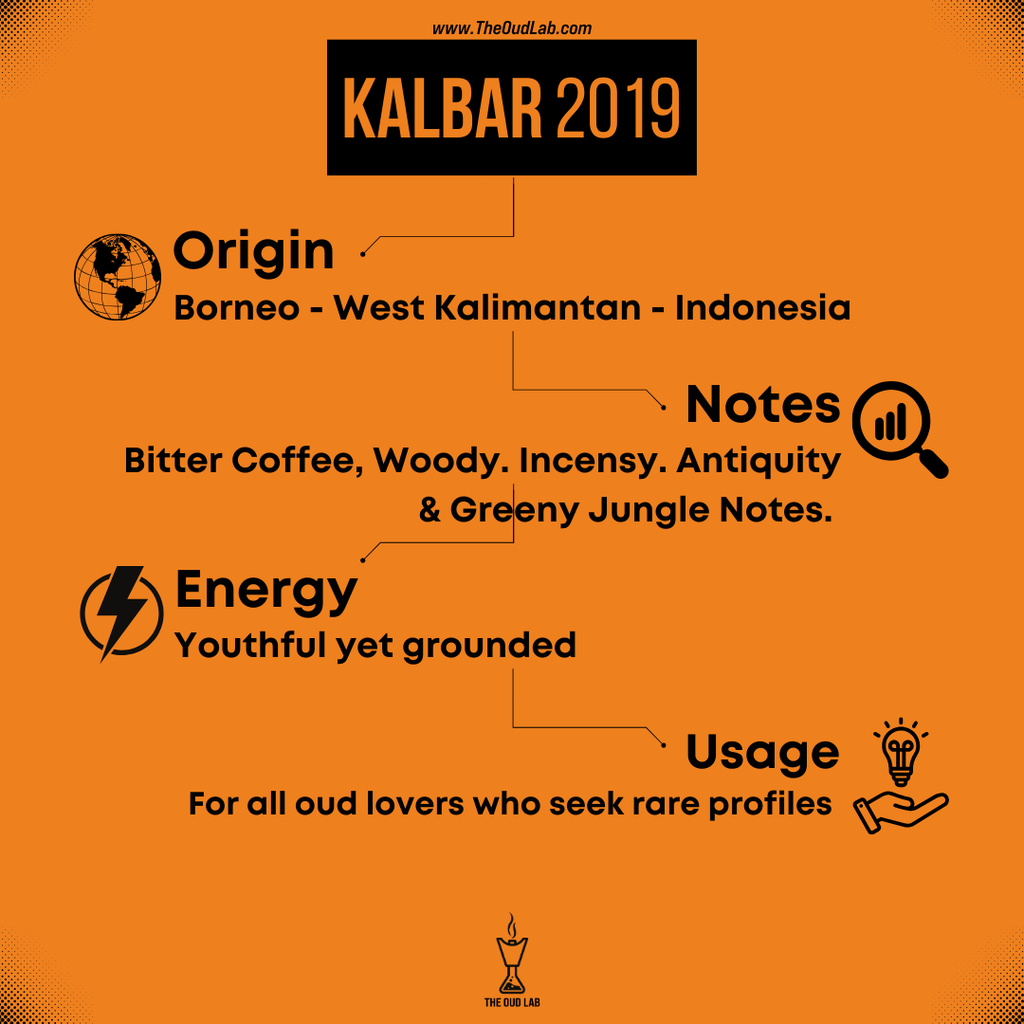 www.TheOudLab.com

KALBAR 2019

Origin
Borneo - West Kalimantan - Indonesia

Notes
Bitter Coffee, Woody. Incensy. Antiquity & Greeny Jungle Notes.

Energy
Youthful yet grounded

Usage
For all oud lovers who seek rare profiles

THE OUD LAB